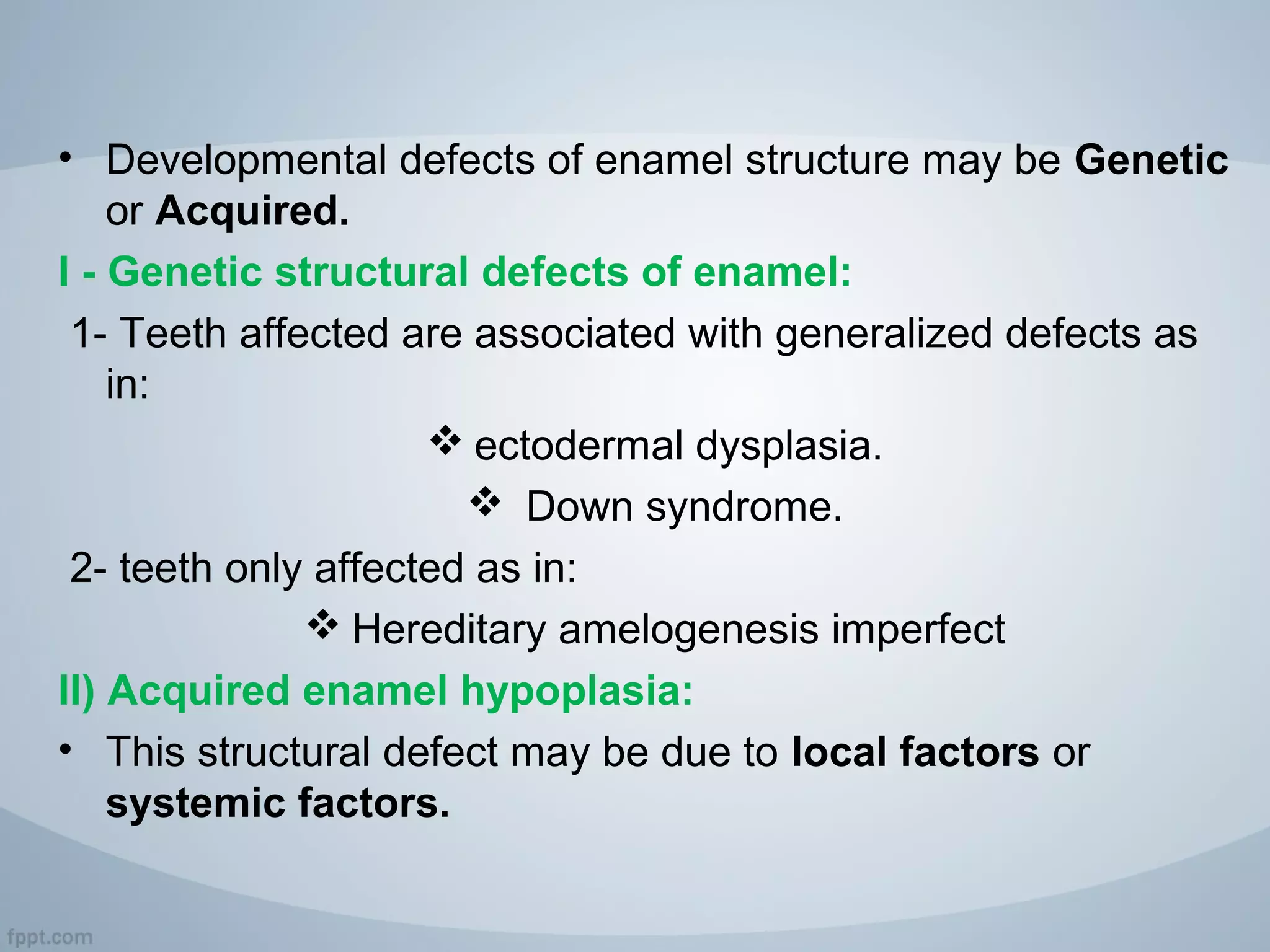 • Developmental defects of enamel structure may be Genetic or Acquired.

I - Genetic structural defects of enamel:

1- Teeth affected are associated with generalized defects as in:

❖ ectodermal dysplasia.

❖ Down syndrome.

2- teeth only affected as in:

❖ Hereditary amelogenesis imperfect

II) Acquired enamel hypoplasia:

• This structural defect may be due to local factors or systemic factors.

fppt.com